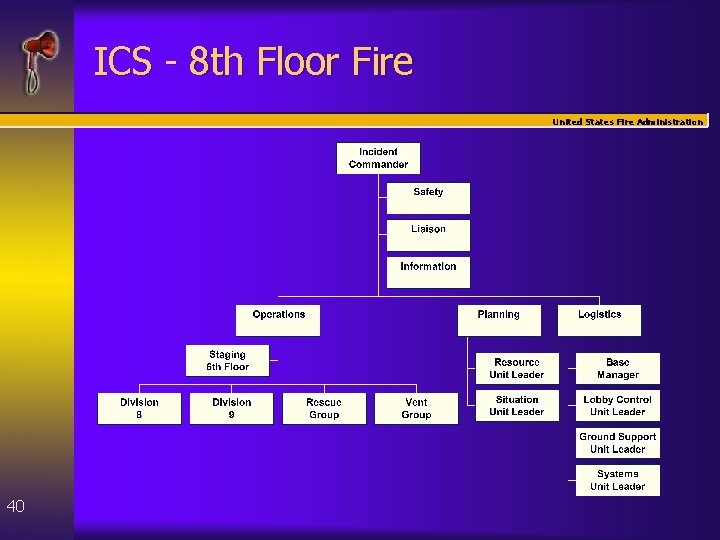 ICS - 8th Floor Fire

United States Fire Administration

Incident Commander

Safety

Liaison

Information

Operations

Planning

Logistics

Staging 6th Floor

Division 8

Division 9

Rescue Group

Vent Group

Resource Unit Leader

Situation Unit Leader

Base Manager

Lobby Control Unit Leader

Ground Support Unit Leader

Systems Unit Leader

40